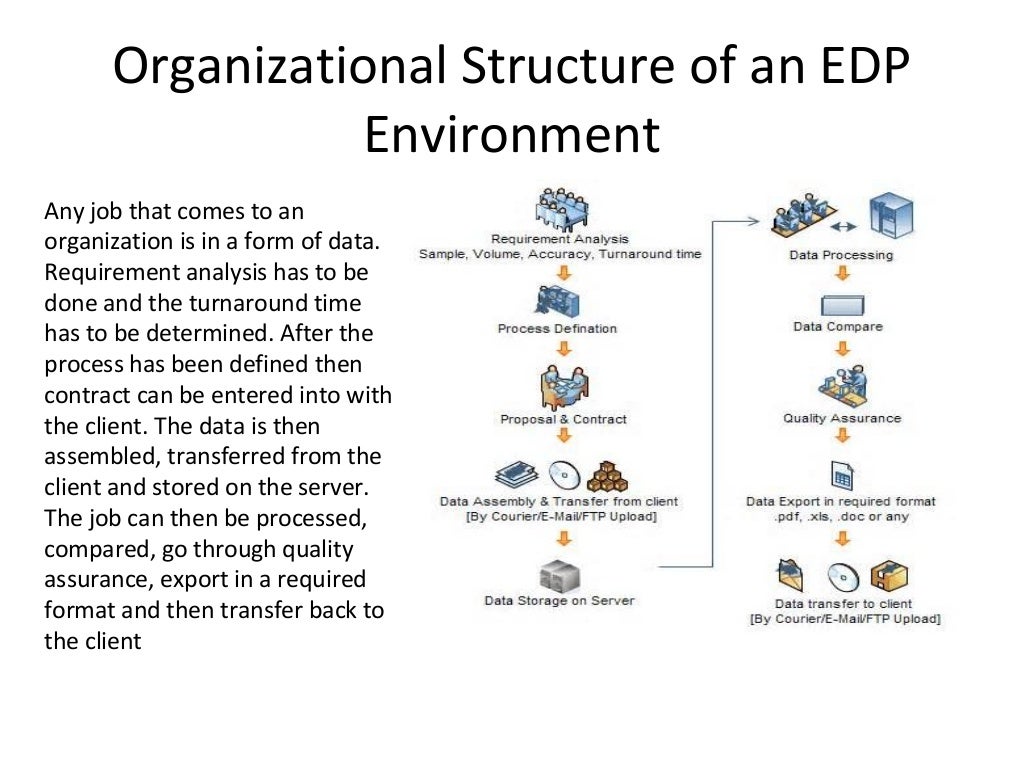 Organizational Structure of an EDP Environment

Any job that comes to an organization is in a form of data. Requirement analysis has to be done and the turnaround time has to be determined. After the process has been defined then contract can be entered into with the client. The data is then assembled, transferred from the client and stored on the server. The job can then be processed, compared, go through quality assurance, export in a required format and then transfer back to the client

Requirement Analysis
Sample, Volume, Accuracy, Turnaround time

Process Defination

Proposal & Contract

Data Assembly & Transfer from client
[By Courier/E-Mail/FTP Upload]

Data Storage on Server

Data Processing

Data Compare

Quality Assurance

Data Export in required format
.pdf, .xls, .doc or any

Data transfer to client
[By Courier/E-Mail/FTP Upload]